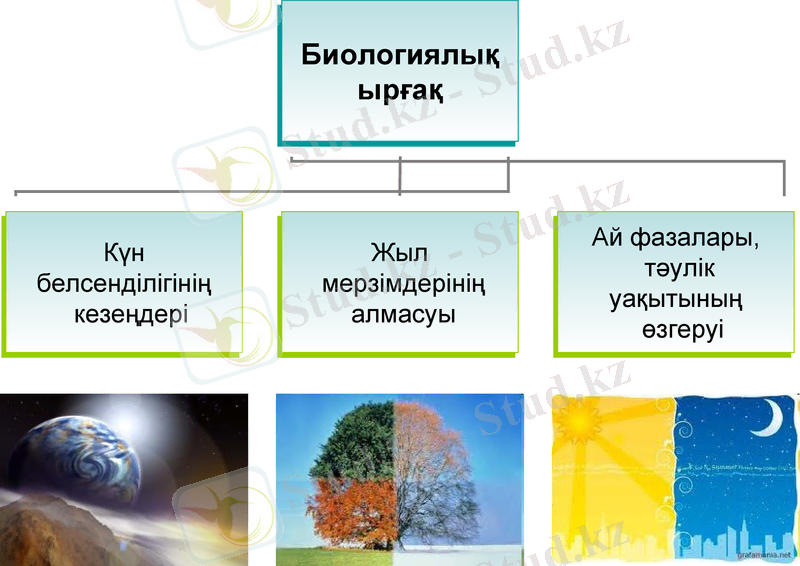 Биологиялық ырғақ

Күн белсенділігінің кезеңдері

Жыл мерзімдерінің алмасуы

Ай фазалары, тәулік уақытының өзгеруі

Stud.kz - Stud.kz

grafamania.net